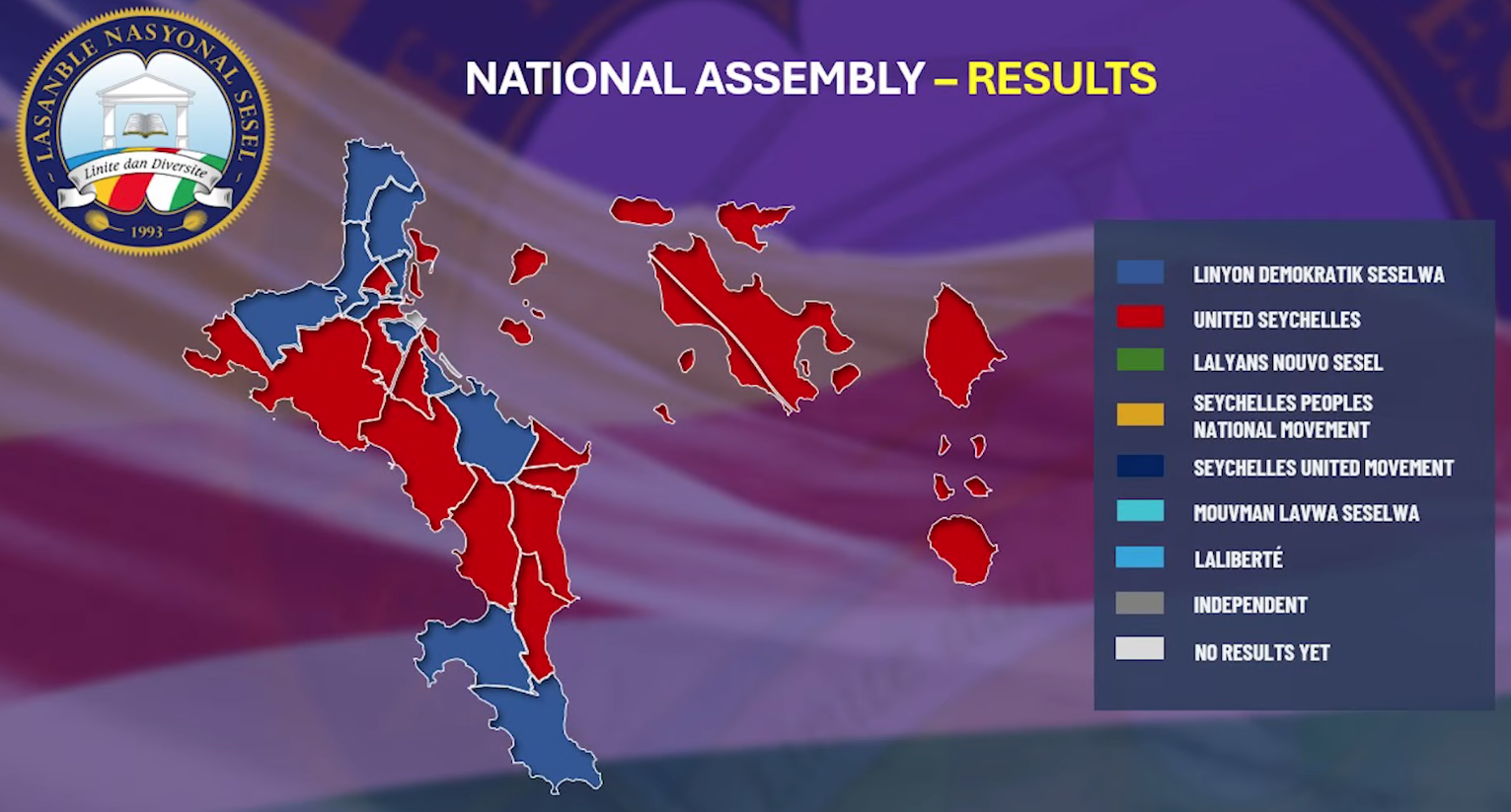 LASANBLE NASYONAL SESEL
Linite dan Diversite
1993

NATIONAL ASSEMBLY – RESULTS

LINYON DEMOKRATIK SESELWA
UNITED SEYCHELLES
LALYANS NOUVO SESEL
SEYCHELLES PEOPLES NATIONAL MOVEMENT
SEYCHELLES UNITED MOVEMENT
MOUVMAN LAVWA SESELWA
LALIBERTÉ
INDEPENDENT
NO RESULTS YET